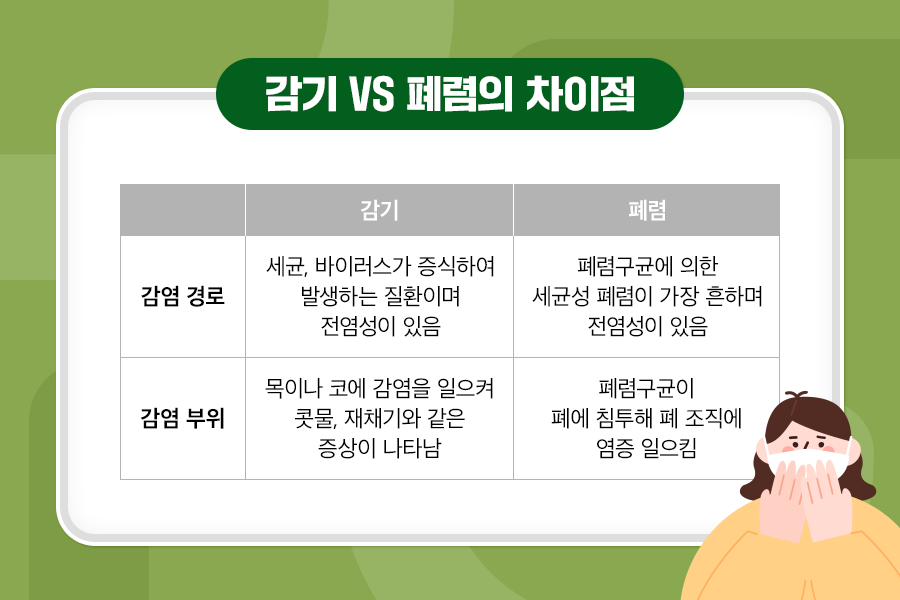 감기 VS 폐렴의 차이점

|  | 감기 | 폐렴 |
|---|---|---|
| 감염 경로 | 세균, 바이러스가 증식하여 발생하는 질환이며 전염성이 있음 | 폐렴구균에 의한 세균성 폐렴이 가장 흔하며 전염성이 있음 |
| 감염 부위 | 목이나 코에 감염을 일으켜 콧물, 재채기와 같은 증상이 나타남 | 폐렴구균이 폐에 침투해 폐 조직에 염증 일으킴 |